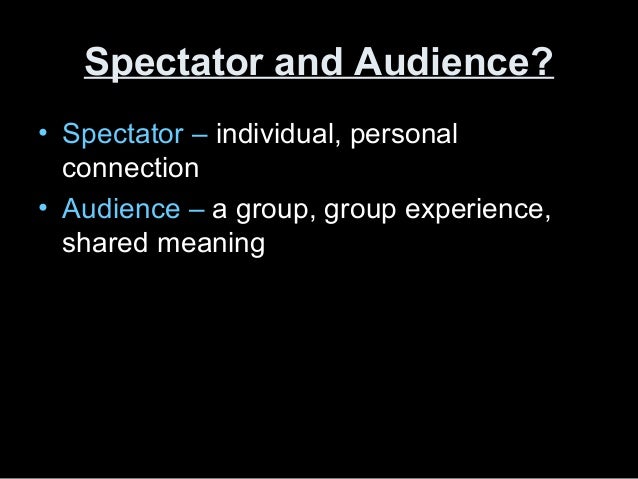 Spectator and Audience?

• Spectator – individual, personal connection

• Audience – a group, group experience, shared meaning